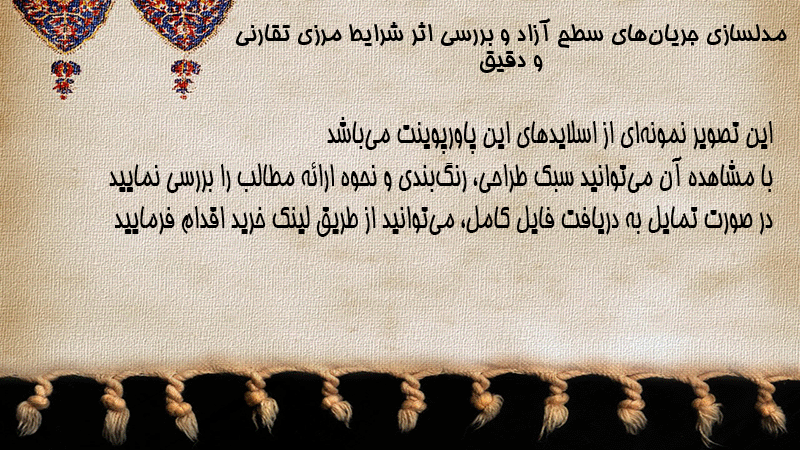 مدلسازی جریان‌های سطح آزاد و بررسی اثر شرایط مرزی تقارنی و دقیق

این تصویر نمونه‌ای از اسلایدهای این پاورپوینت می‌باشد

با مشاهده آن می‌توانید سبک طراحی، رنگ‌بندی و نحوه ارائه مطالب را بررسی نمایید

در صورت تمایل به دریافت فایل کامل، می‌توانید از طریق لینک خرید اقدام فرمایید